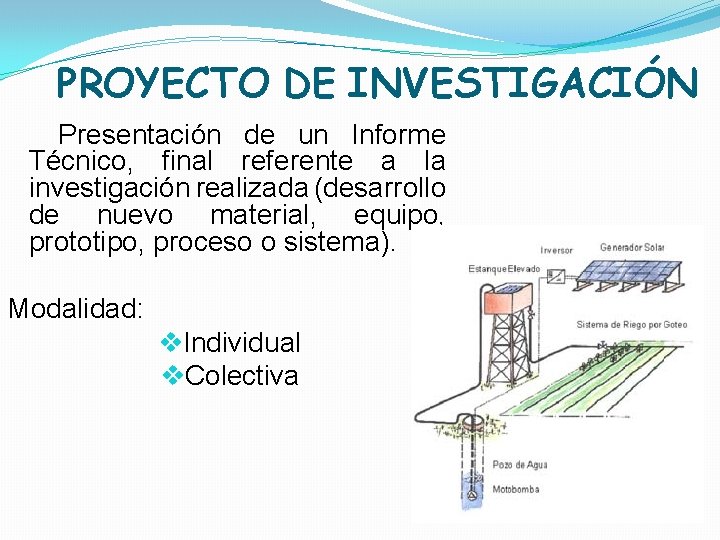 PROYECTO DE INVESTIGACIÓN

Presentación de un Informe Técnico, final referente a la investigación realizada (desarrollo de nuevo material, equipo, prototipo, proceso o sistema).

Modalidad:

❖Individual
❖Colectiva

Inversor
Generador Solar
Estanque Elevado
Sistema de Riego por Goteo
Pozo de Agua
Motobomba